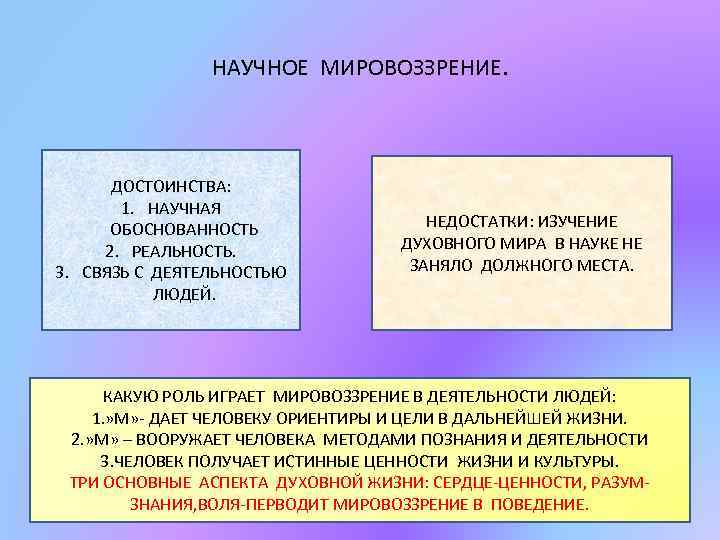 НАУЧНОЕ МИРОВОЗЗРЕНИЕ.

ДОСТОИНСТВА:
1. НАУЧНАЯ ОБОСНОВАННОСТЬ
2. РЕАЛЬНОСТЬ.
3. СВЯЗЬ С ДЕЯТЕЛЬНОСТЬЮ ЛЮДЕЙ.

НЕДОСТАТКИ: ИЗУЧЕНИЕ ДУХОВНОГО МИРА В НАУКЕ НЕ ЗАНЯЛО ДОЛЖНОГО МЕСТА.

КАКУЮ РОЛЬ ИГРАЕТ МИРОВОЗЗРЕНИЕ В ДЕЯТЕЛЬНОСТИ ЛЮДЕЙ:
1.»М»- ДАЕТ ЧЕЛОВЕКУ ОРИЕНТИРЫ И ЦЕЛИ В ДАЛЬНЕЙШЕЙ ЖИЗНИ.
2.»М» – ВООРУЖАЕТ ЧЕЛОВЕКА МЕТОДАМИ ПОЗНАНИЯ И ДЕЯТЕЛЬНОСТИ
3.ЧЕЛОВЕК ПОЛУЧАЕТ ИСТИННЫЕ ЦЕННОСТИ ЖИЗНИ И КУЛЬТУРЫ.
ТРИ ОСНОВНЫЕ АСПЕКТА ДУХОВНОЙ ЖИЗНИ: СЕРДЦЕ-ЦЕННОСТИ, РАЗУМ-ЗНАНИЯ,ВОЛЯ-ПЕРВОДИТ МИРОВОЗЗРЕНИЕ В ПОВЕДЕНИЕ.